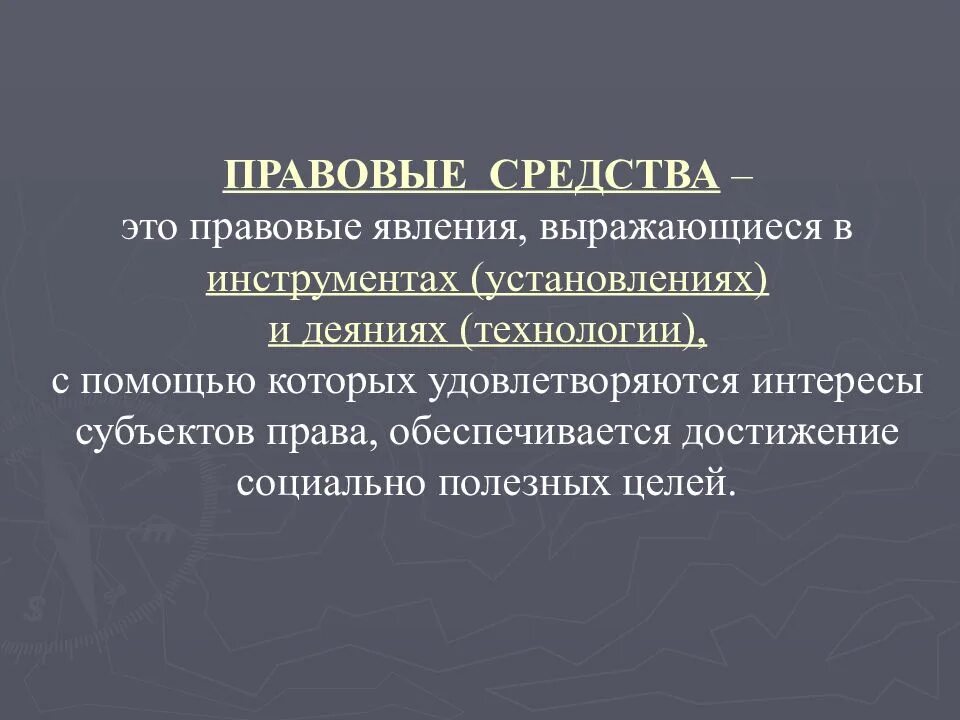 ПРАВОВЫЕ СРЕДСТВА – это правовые явления, выражающиеся в инструментах (установлениях) и деяниях (технологии), с помощью которых удовлетворяются интересы субъектов права, обеспечивается достижение социально полезных целей.